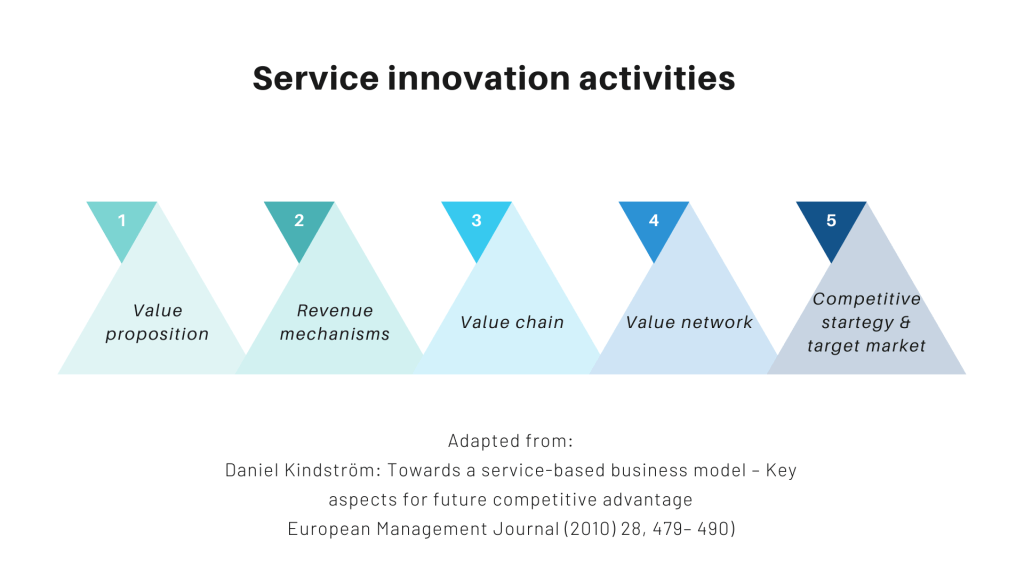 Service innovation activities

1
Value proposition

2
Revenue mechanisms

3
Value chain

4
Value network

5
Competitive startegy & target market

Adapted from:
Daniel Kindström: Towards a service-based business model – Key aspects for future competitive advantage
European Management Journal (2010) 28, 479– 490)